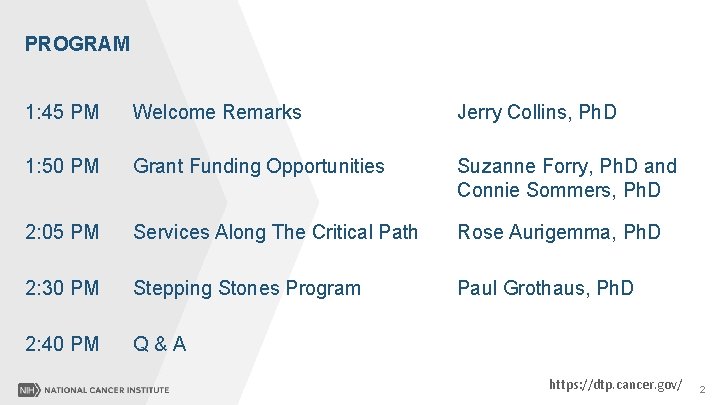 PROGRAM

| | | |
|---|---|---|
| 1:45 PM | Welcome Remarks | Jerry Collins, PhD |
| 1:50 PM | Grant Funding Opportunities | Suzanne Forry, PhD and Connie Sommers, PhD |
| 2:05 PM | Services Along The Critical Path | Rose Aurigemma, PhD |
| 2:30 PM | Stepping Stones Program | Paul Grothaus, PhD |
| 2:40 PM | Q & A | |

NIH NATIONAL CANCER INSTITUTE

https://dtp.cancer.gov/

2